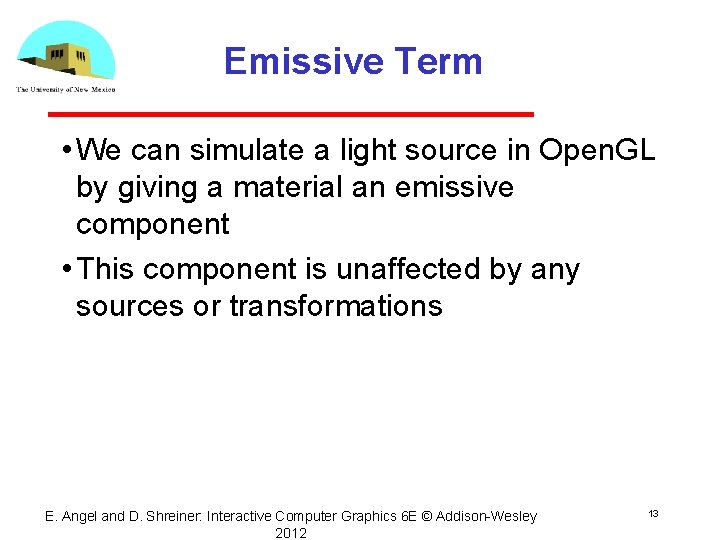 The University of New Mexico

Emissive Term

• We can simulate a light source in OpenGL by giving a material an emissive component

• This component is unaffected by any sources or transformations

E. Angel and D. Shreiner: Interactive Computer Graphics 6E © Addison-Wesley 2012

13